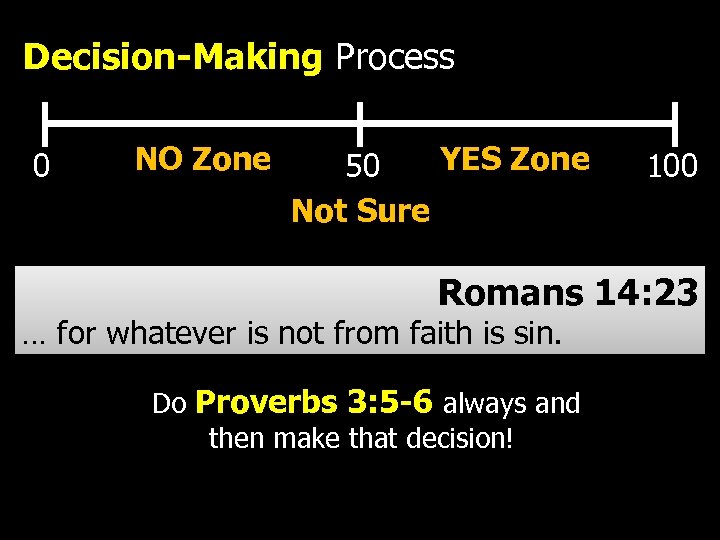 Decision-Making Process

0 NO Zone 50 YES Zone 100

Not Sure

Romans 14:23
… for whatever is not from faith is sin.

Do Proverbs 3:5-6 always and then make that decision!